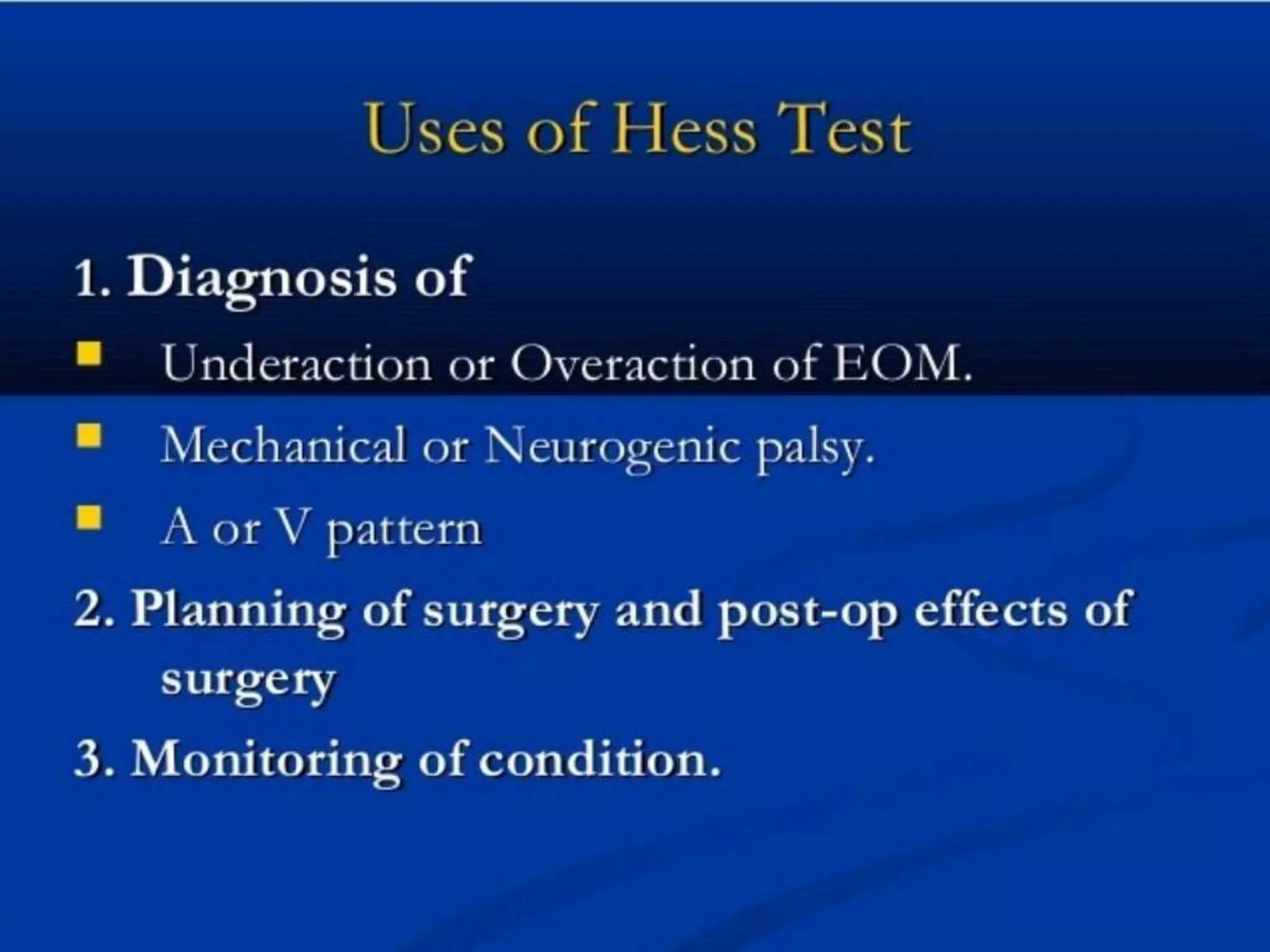 Uses of Hess Test

1. Diagnosis of

- Underaction or Overaction of EOM.
- Mechanical or Neurogenic palsy.
- A or V pattern

2. Planning of surgery and post-op effects of surgery

3. Monitoring of condition.